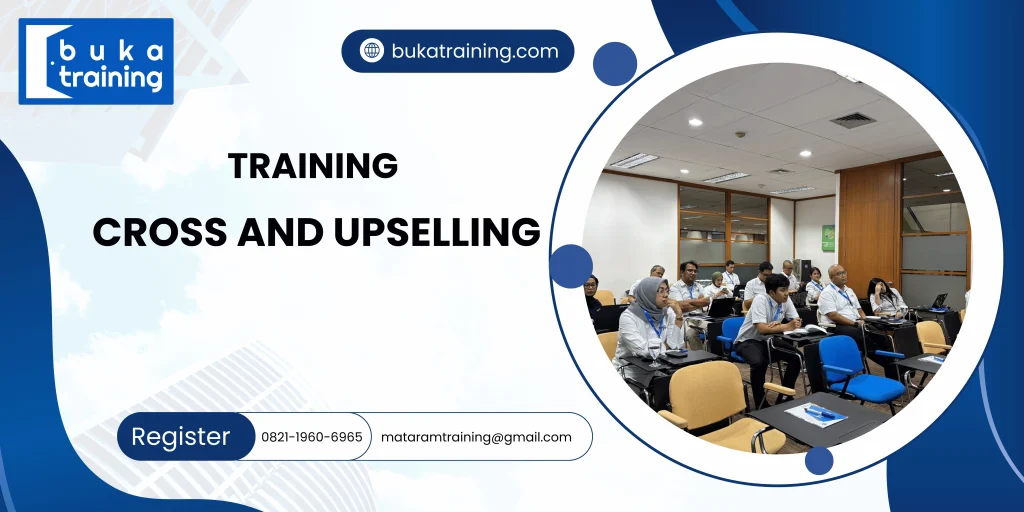 buka training

bukatraining.com

TRAINING

CROSS AND UPSELLING

Register 0821-1960-6965 mataramtraining@gmail.com